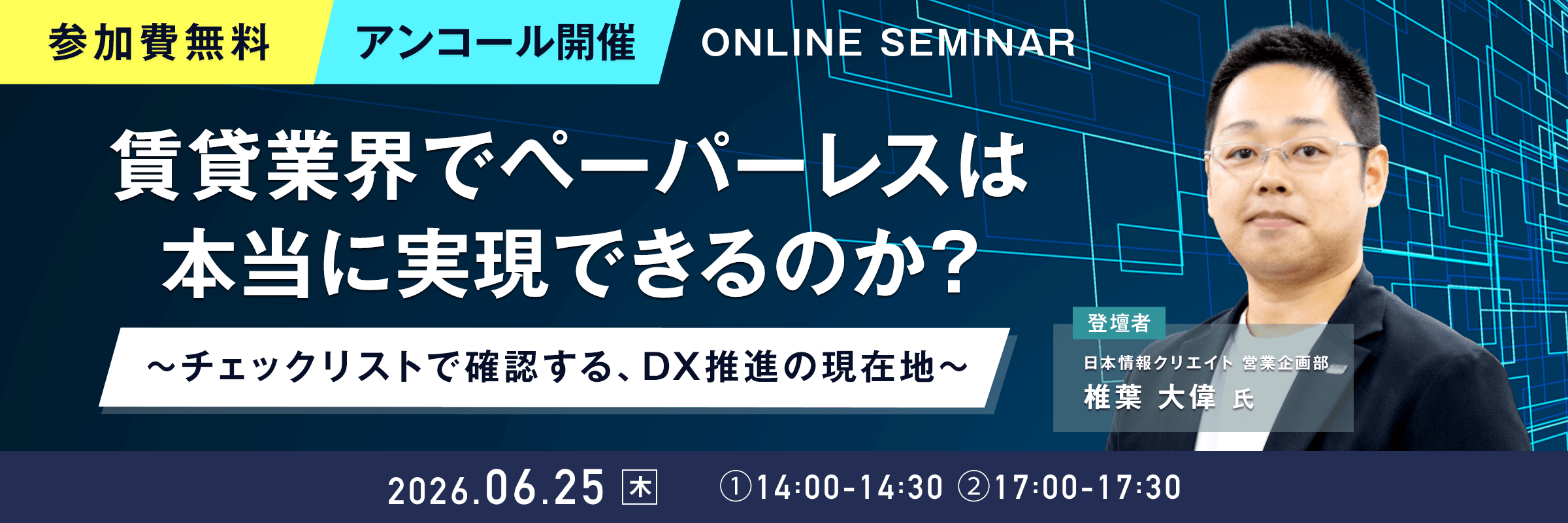 参加費無料　アンコール開催　ONLINE SEMINAR

賃貸業界でペーパーレスは本当に実現できるのか？

～チェックリストで確認する、DX推進の現在地～

登壇者
日本情報クリエイト 営業企画部
椎葉 大偉 氏

2026.06.25 木　①14:00-14:30 ②17:00-17:30